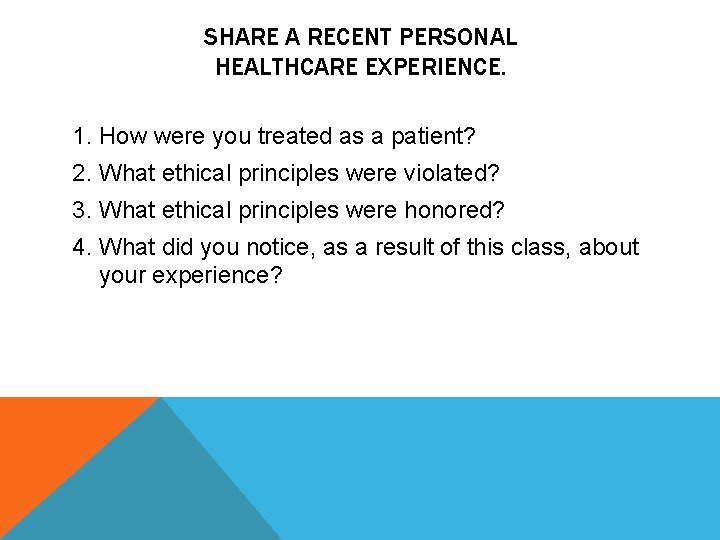 SHARE A RECENT PERSONAL HEALTHCARE EXPERIENCE.

1. How were you treated as a patient?
2. What ethical principles were violated?
3. What ethical principles were honored?
4. What did you notice, as a result of this class, about your experience?